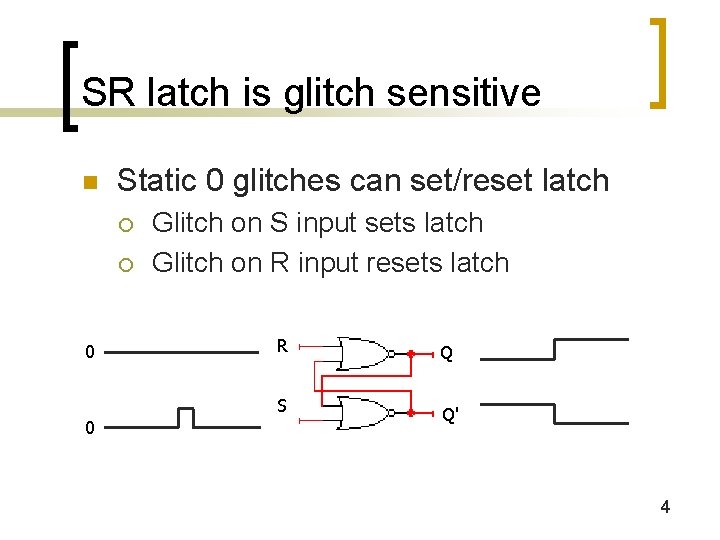 SR latch is glitch sensitive

Static 0 glitches can set/reset latch

Glitch on S input sets latch

Glitch on R input resets latch

0

0

R

S

Q

Q'

4